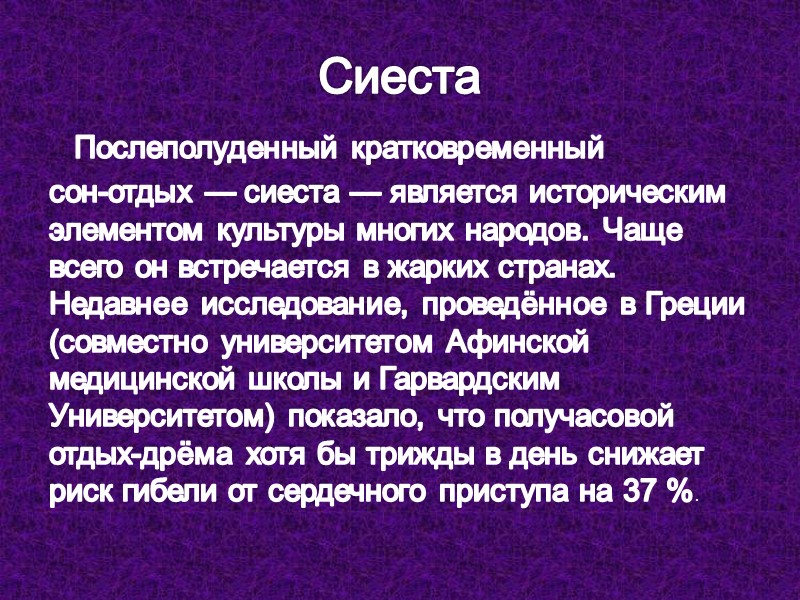 Сиеста

Послеполуденный кратковременный

сон-отдых — сиеста — является историческим элементом культуры многих народов. Чаще всего он встречается в жарких странах. Недавнее исследование, проведённое в Греции (совместно университетом Афинской медицинской школы и Гарвардским Университетом) показало, что получасовой отдых-дрёма хотя бы трижды в день снижает риск гибели от сердечного приступа на 37 %.